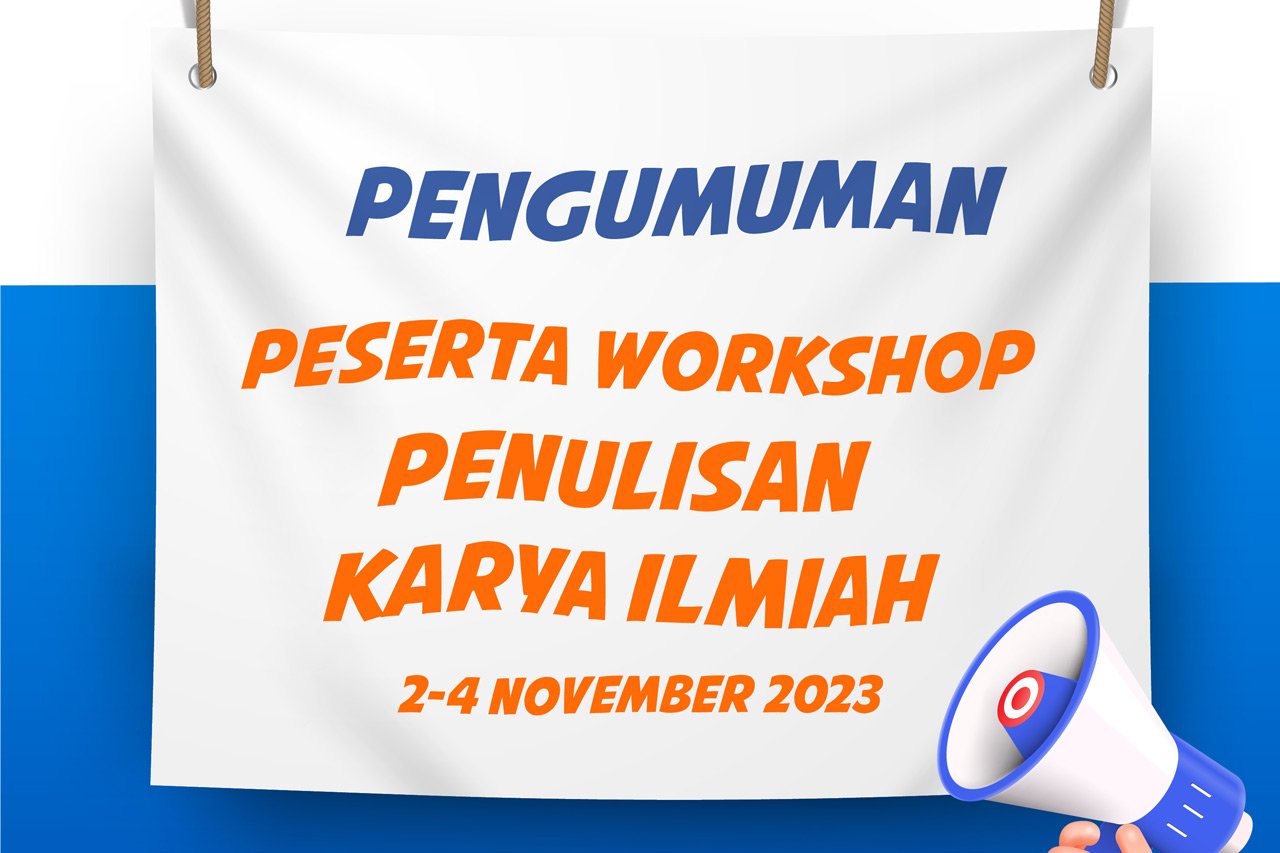 PENGUMUMAN

PESERTA WORKSHOP PENULISAN KARYA ILMIAH

2-4 NOVEMBER 2023